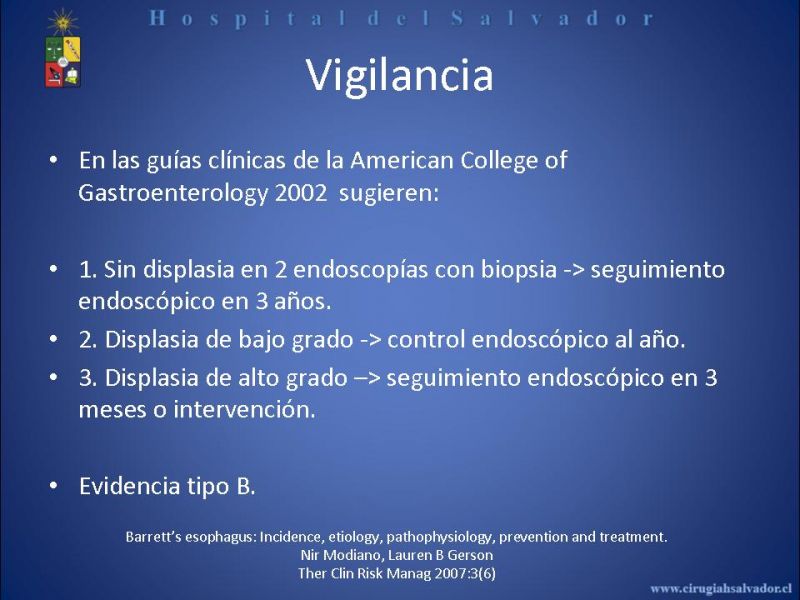 Hospital del Salvador

Vigilancia

• En las guías clínicas de la American College of Gastroenterology 2002 sugieren:

• 1. Sin displasia en 2 endoscopías con biopsia -> seguimiento endoscópico en 3 años.
• 2. Displasia de bajo grado -> control endoscópico al año.
• 3. Displasia de alto grado –> seguimiento endoscópico en 3 meses o intervención.

• Evidencia tipo B.

Barrett's esophagus: Incidence, etiology, pathophysiology, prevention and treatment.
Nir Modiano, Lauren B Gerson
Ther Clin Risk Manag 2007:3(6)

www.cirugiahsalvador.cl